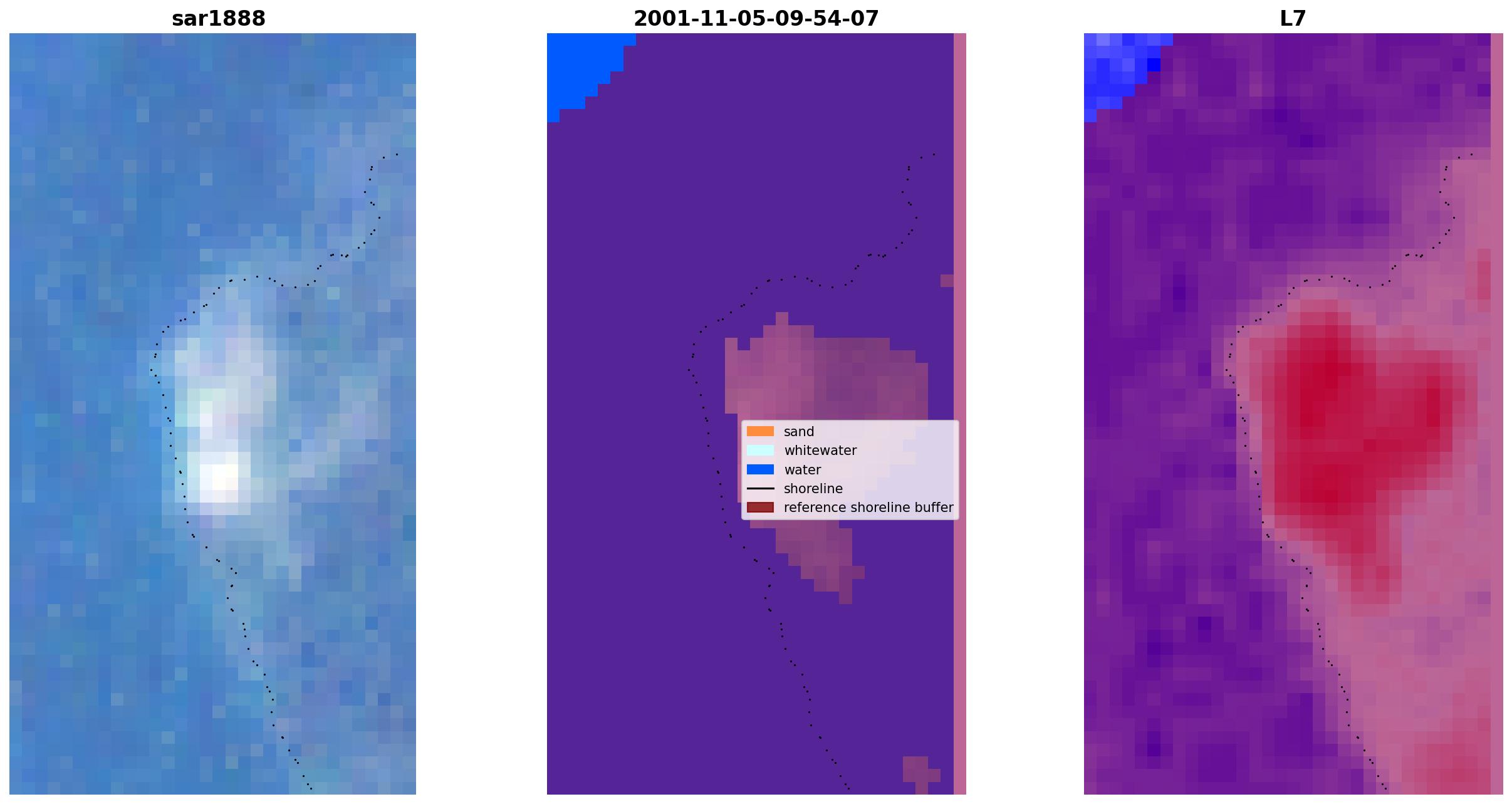 sar1888

2001-11-05-09-54-07

sand
whitewater
water
shoreline
reference shoreline buffer

L7